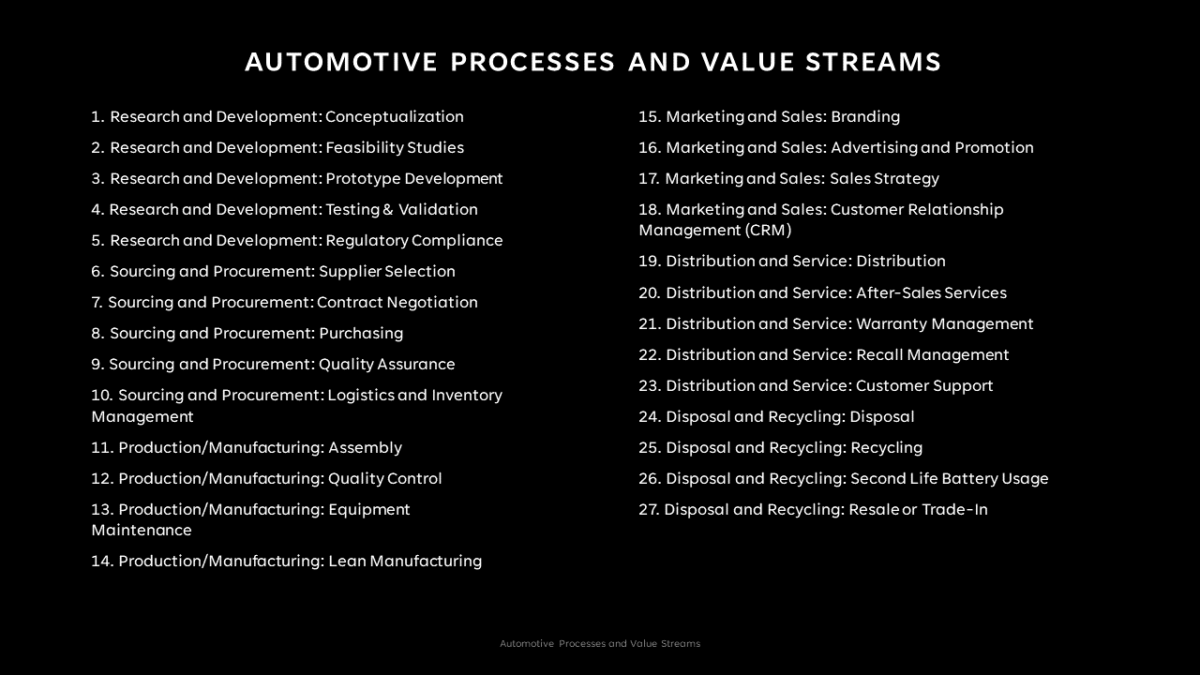 AUTOMOTIVE PROCESSES AND VALUE STREAMS

1. Research and Development: Conceptualization

2. Research and Development: Feasibility Studies

3. Research and Development: Prototype Development

4. Research and Development: Testing & Validation

5. Research and Development: Regulatory Compliance

6. Sourcing and Procurement: Supplier Selection

7. Sourcing and Procurement: Contract Negotiation

8. Sourcing and Procurement: Purchasing

9. Sourcing and Procurement: Quality Assurance

10. Sourcing and Procurement: Logistics and Inventory Management

11. Production/Manufacturing: Assembly

12. Production/Manufacturing: Quality Control

13. Production/Manufacturing: Equipment Maintenance

14. Production/Manufacturing: Lean Manufacturing

15. Marketing and Sales: Branding

16. Marketing and Sales: Advertising and Promotion

17. Marketing and Sales: Sales Strategy

18. Marketing and Sales: Customer Relationship Management (CRM)

19. Distribution and Service: Distribution

20. Distribution and Service: After-Sales Services

21. Distribution and Service: Warranty Management

22. Distribution and Service: Recall Management

23. Distribution and Service: Customer Support

24. Disposal and Recycling: Disposal

25. Disposal and Recycling: Recycling

26. Disposal and Recycling: Second Life Battery Usage

27. Disposal and Recycling: Resale or Trade-In

Automotive Processes and Value Streams